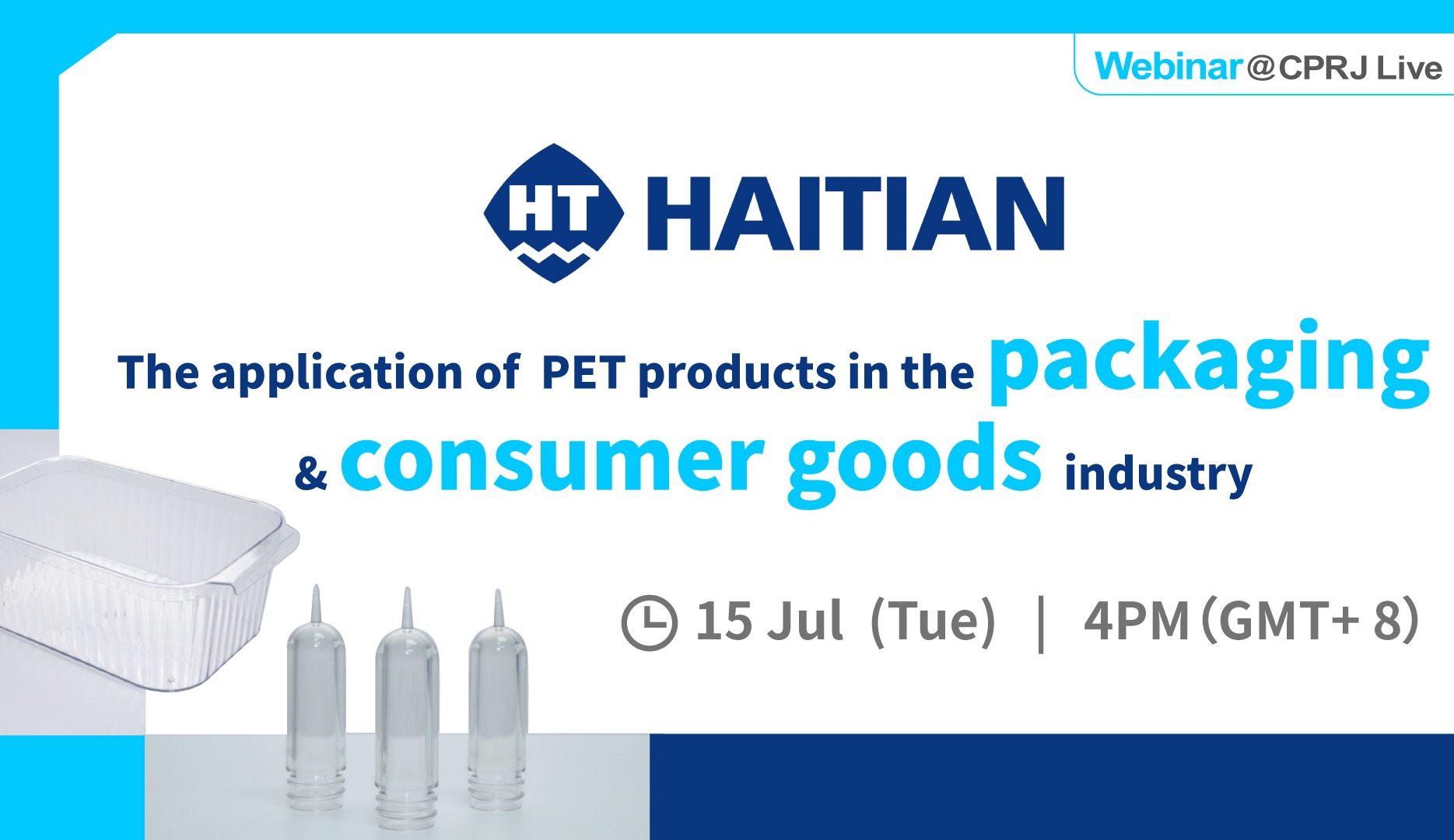 Webinar@CPRJ Live

HT HAITIAN

The application of PET products in the packaging & consumer goods industry

15 Jul (Tue) | 4PM (GMT+ 8)